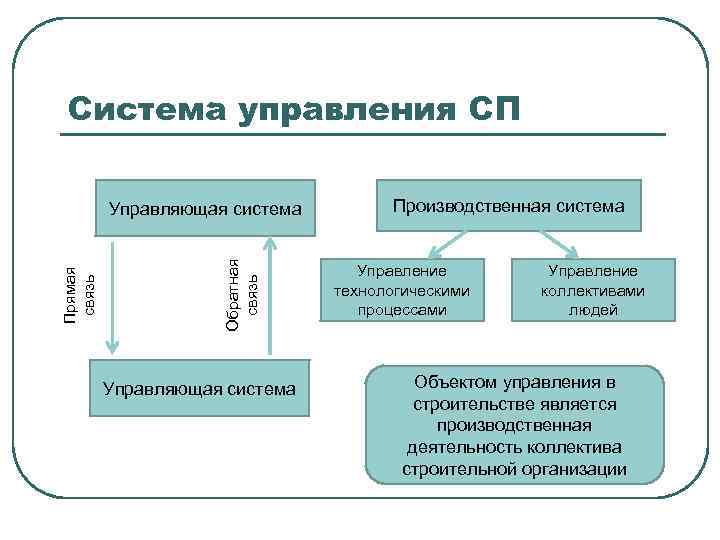 Система управления СП

Управляющая система

Прямая связь

Обратная связь

Управляющая система

Производственная система

Управление технологическими процессами

Управление коллективами людей

Объектом управления в строительстве является производственная деятельность коллектива строительной организации